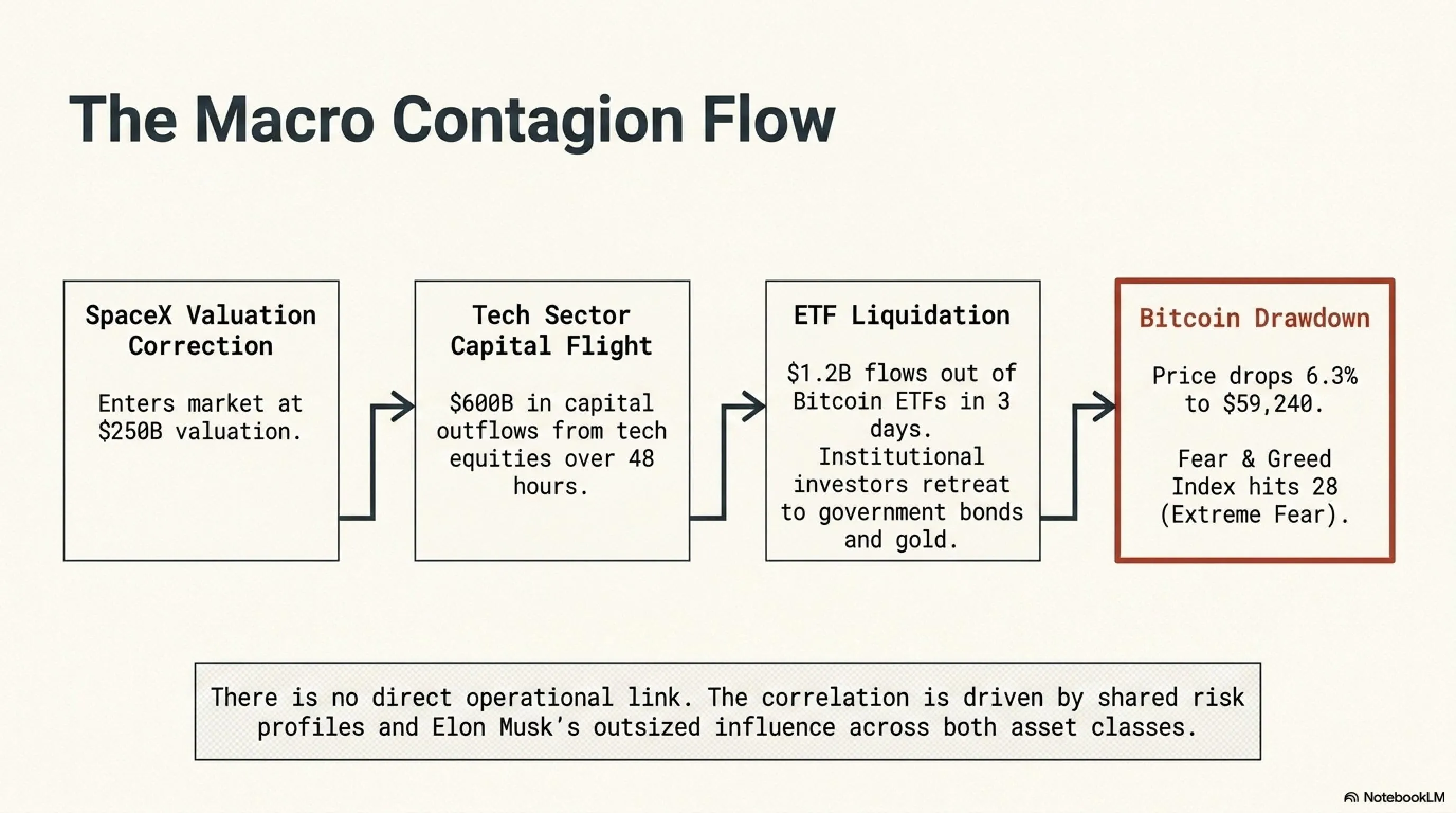 The Macro Contagion Flow

SpaceX Valuation Correction

Enters market at \$250B valuation.

Tech Sector Capital Flight

\$600B in capital outflows from tech equities over 48 hours.

ETF Liquidation

\$1.2B flows out of Bitcoin ETFs in 3 days. Institutional investors retreat to government bonds and gold.

Bitcoin Drawdown

Price drops 6.3% to \$59,240.

Fear & Greed Index hits 28 (Extreme Fear).

There is no direct operational link. The correlation is driven by shared risk profiles and Elon Musk's outsized influence across both asset classes.

NotebookLM